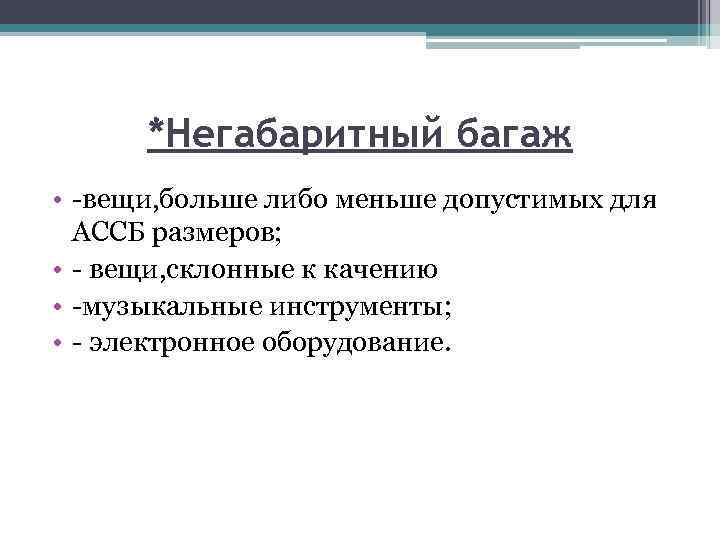 *Негабаритный багаж

• -вещи,больше либо меньше допустимых для АССБ размеров;
• - вещи,склонные к качению
• -музыкальные инструменты;
• - электронное оборудование.